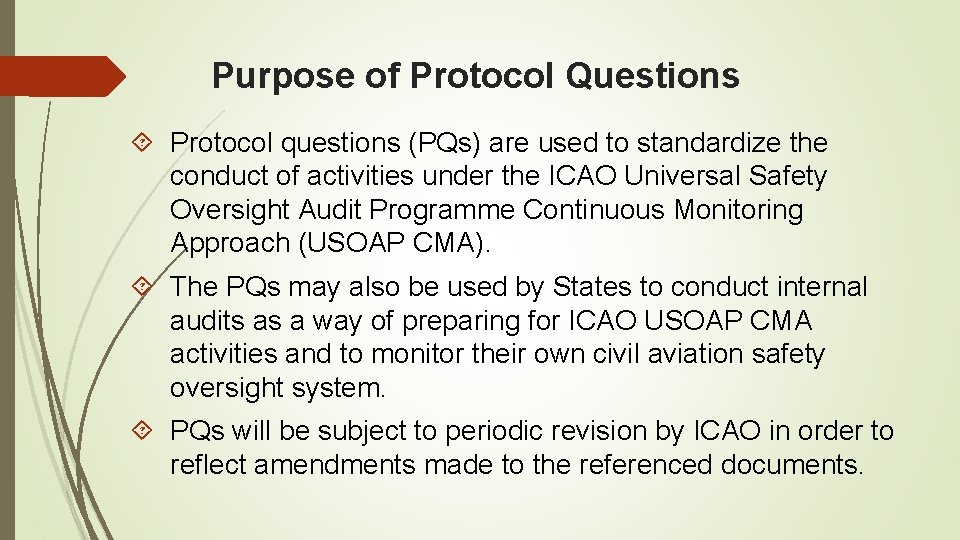 Purpose of Protocol Questions

Protocol questions (PQs) are used to standardize the conduct of activities under the ICAO Universal Safety Oversight Audit Programme Continuous Monitoring Approach (USOAP CMA).

The PQs may also be used by States to conduct internal audits as a way of preparing for ICAO USOAP CMA activities and to monitor their own civil aviation safety oversight system.

PQs will be subject to periodic revision by ICAO in order to reflect amendments made to the referenced documents.